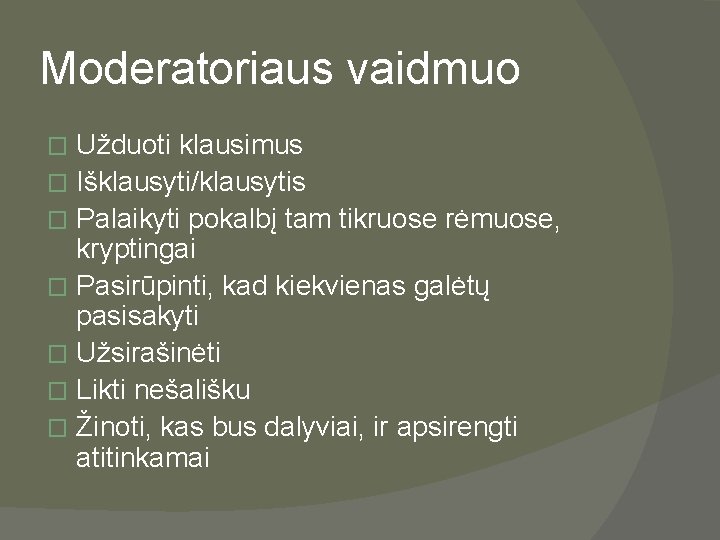 Moderatoriaus vaidmuo

Užduoti klausimus
Išklausyti/klausytis
Palaikyti pokalbį tam tikruose rėmuose, kryptingai
Pasirūpinti, kad kiekvienas galėtų pasisakyti
Užsirašinėti
Likti nešališku
Žinoti, kas bus dalyviai, ir apsirengti atitinkamai